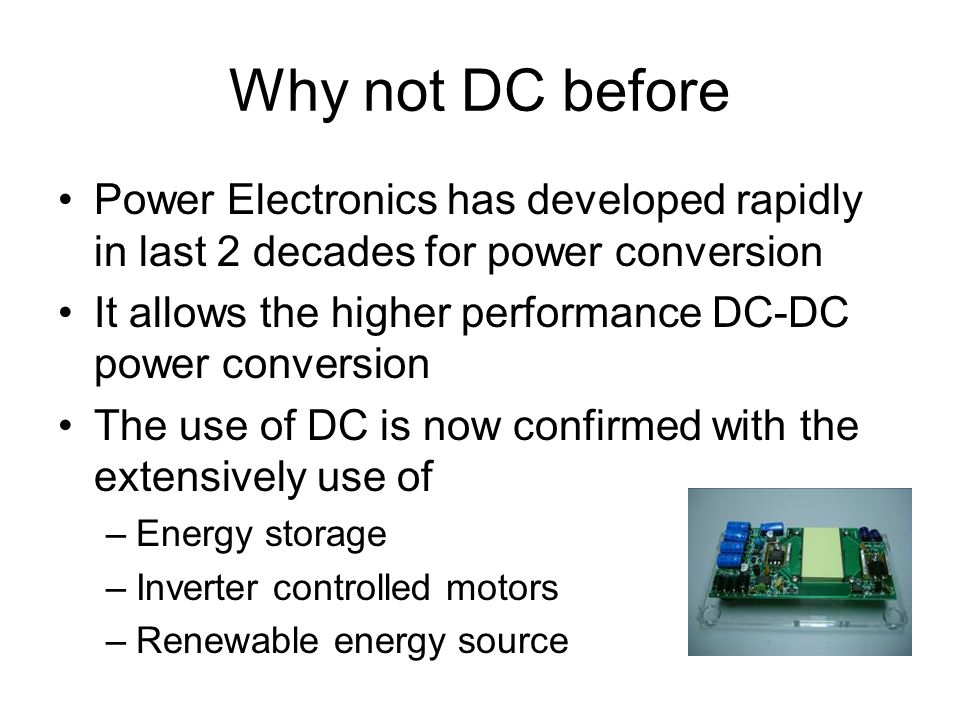 Why not DC before

• Power Electronics has developed rapidly in last 2 decades for power conversion
• It allows the higher performance DC-DC power conversion
• The use of DC is now confirmed with the extensively use of
– Energy storage
– Inverter controlled motors
– Renewable energy source